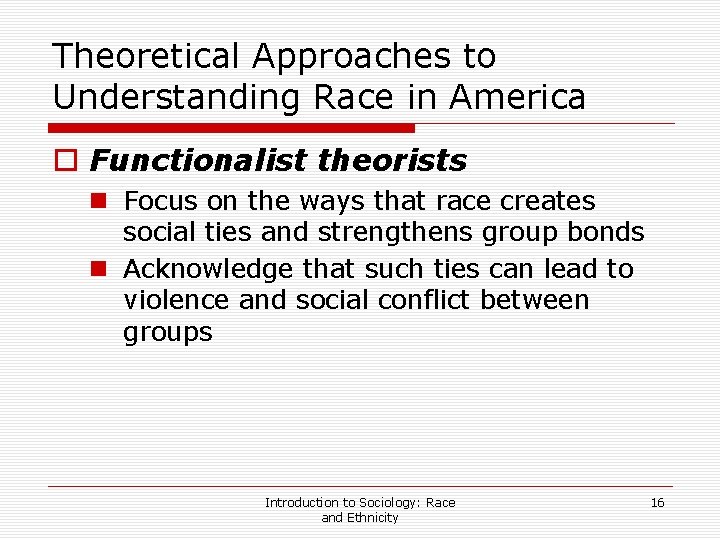 Theoretical Approaches to Understanding Race in America

Functionalist theorists

Focus on the ways that race creates social ties and strengthens group bonds

Acknowledge that such ties can lead to violence and social conflict between groups

Introduction to Sociology: Race and Ethnicity

16